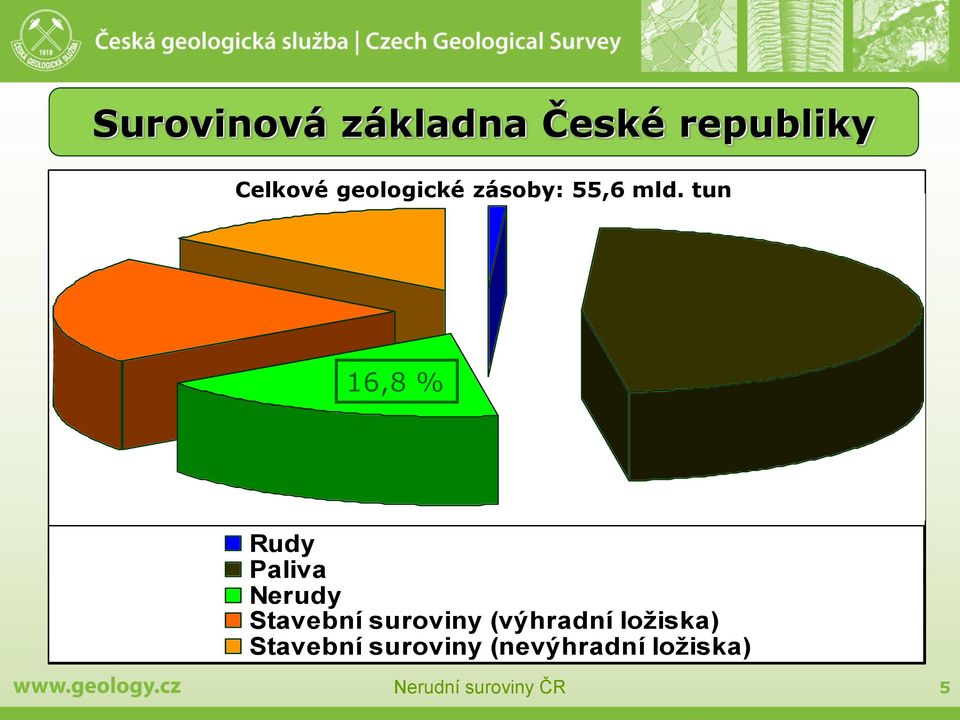 1919
ČESKÁ GEOLOGICKÁ SLUŽBA

Česká geologická služba | Czech Geological Survey

Surovinová základna České republiky

Celkové geologické zásoby: 55,6 mld. tun

16,8 %

Rudy
Paliva
Nerudy
Stavební suroviny (výhradní ložiska)
Stavební suroviny (nevýhradní ložiska)

www.geology.cz

Nerudní suroviny ČR

5